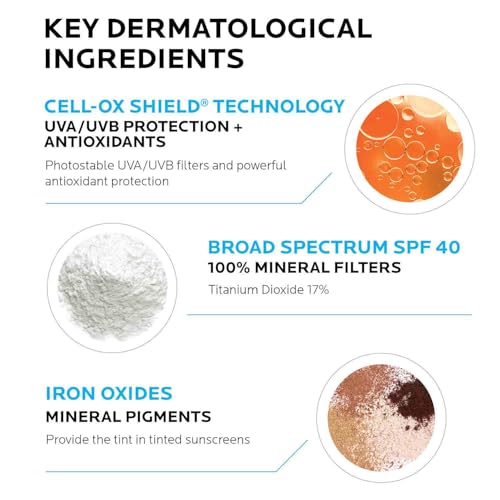 KEY DERMATOLOGICAL INGREDIENTS

CELL-OX SHIELD® TECHNOLOGY
UVA/UVB PROTECTION + ANTIOXIDANTS

Photostable UVA/UVB filters and powerful antioxidant protection

BROAD SPECTRUM SPF 40
100% MINERAL FILTERS

Titanium Dioxide 17%

IRON OXIDES
MINERAL PIGMENTS

Provide the tint in tinted sunscreens